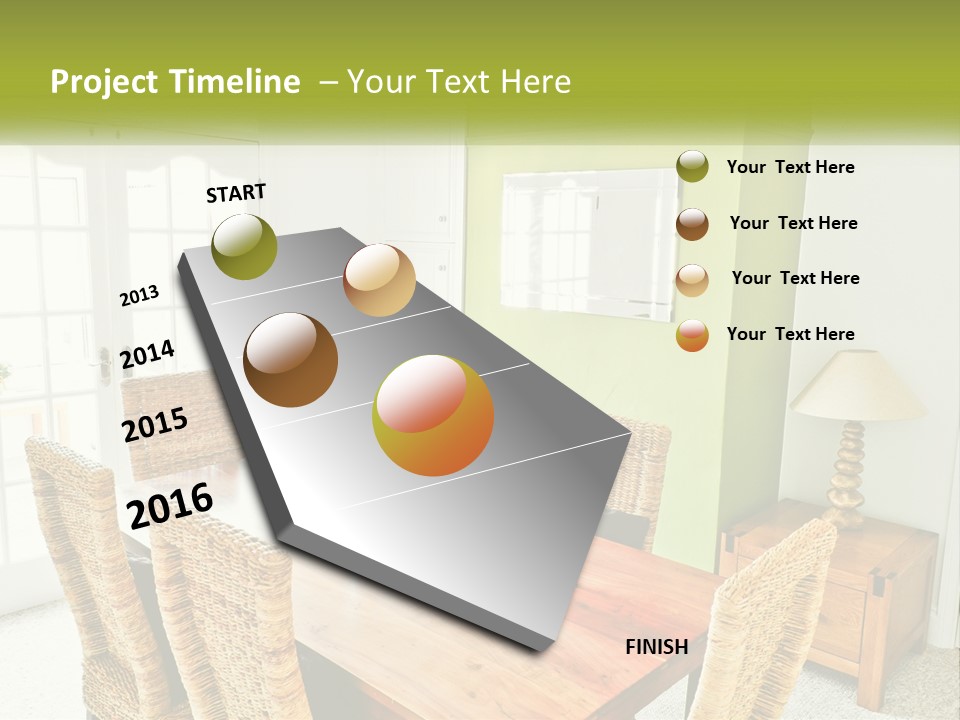 Project Timeline – Your Text Here

START

2013

2014

2015

2016

FINISH

Your Text Here

Your Text Here

Your Text Here

Your Text Here